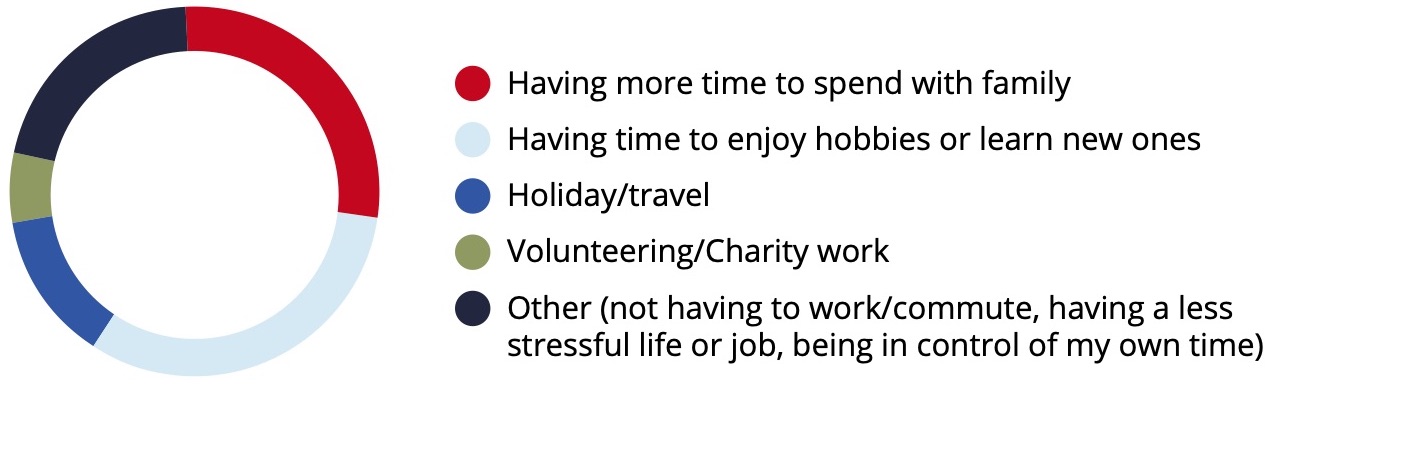 Having more time to spend with family
Having time to enjoy hobbies or learn new ones
Holiday/travel
Volunteering/Charity work
Other (not having to work/commute, having a less stressful life or job, being in control of my own time)